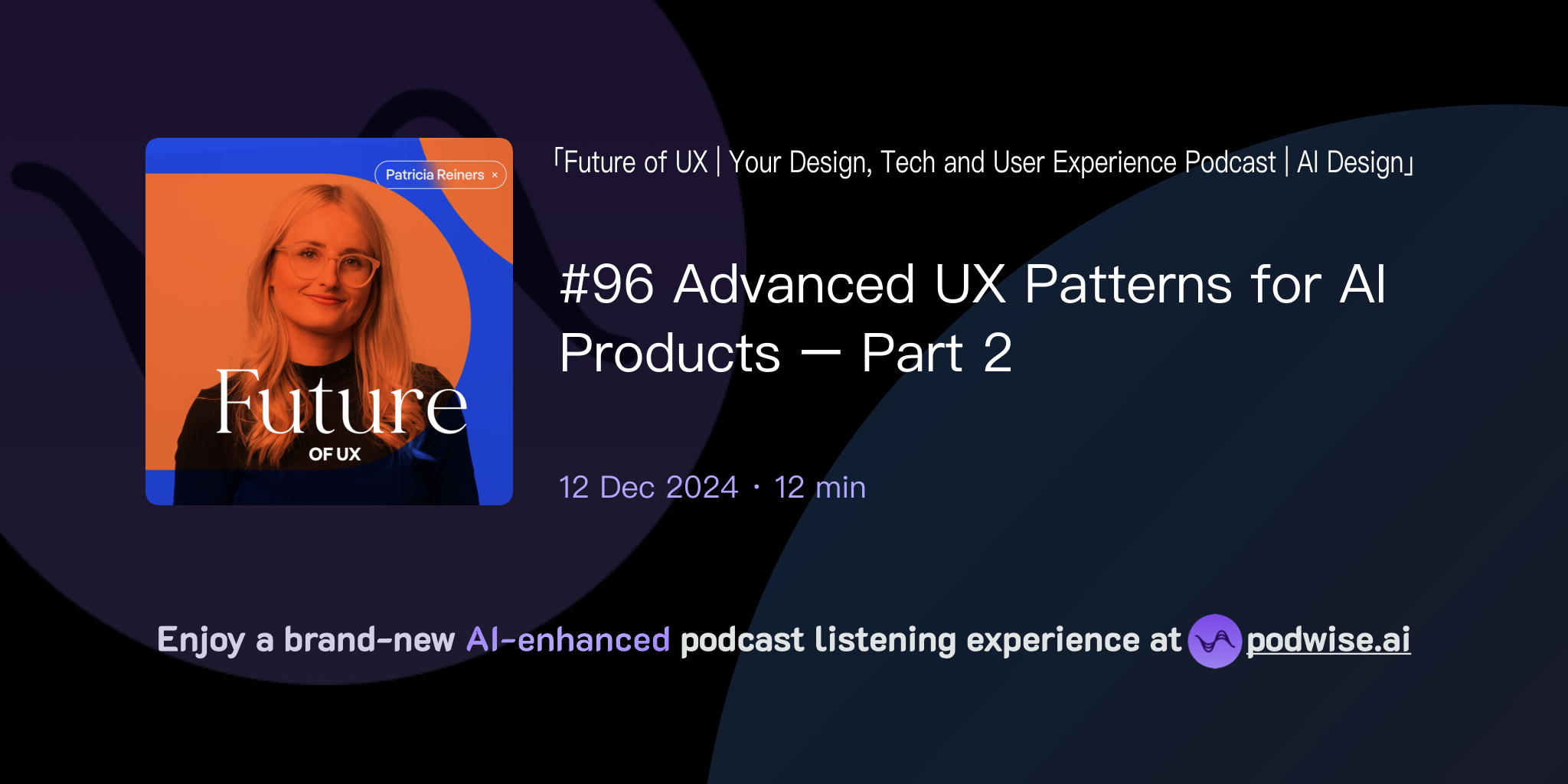 Patricia Reiners ×

Future
OF UX

「Future of UX | Your Design, Tech and User Experience Podcast | AI Design」

#96 Advanced UX Patterns for AI Products — Part 2

12 Dec 2024 · 12 min

Enjoy a brand-new AI-enhanced podcast listening experience at podwise.ai